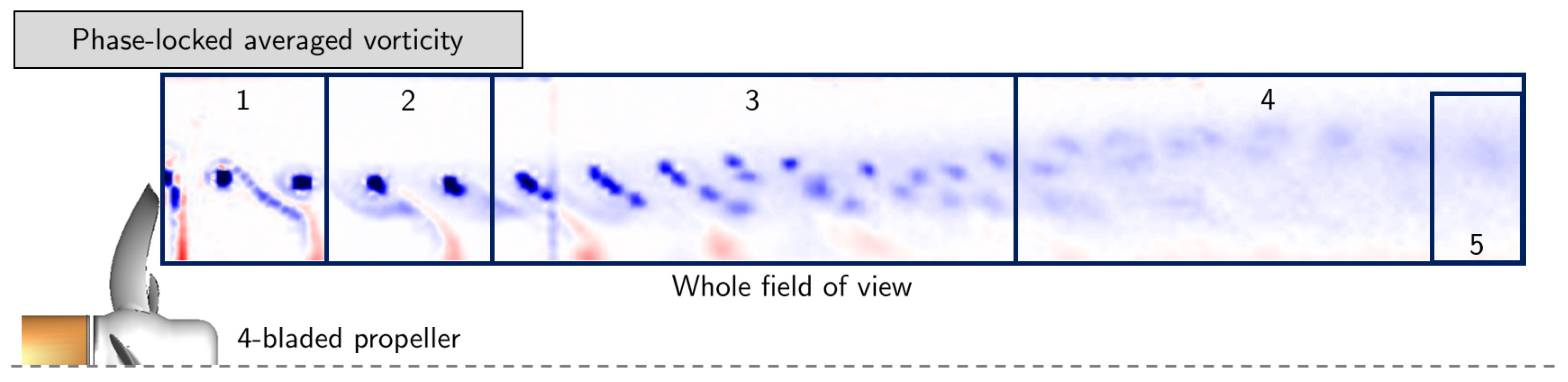 Phase-locked averaged vorticity

1

2

3

4

5

Whole field of view

4-bladed propeller